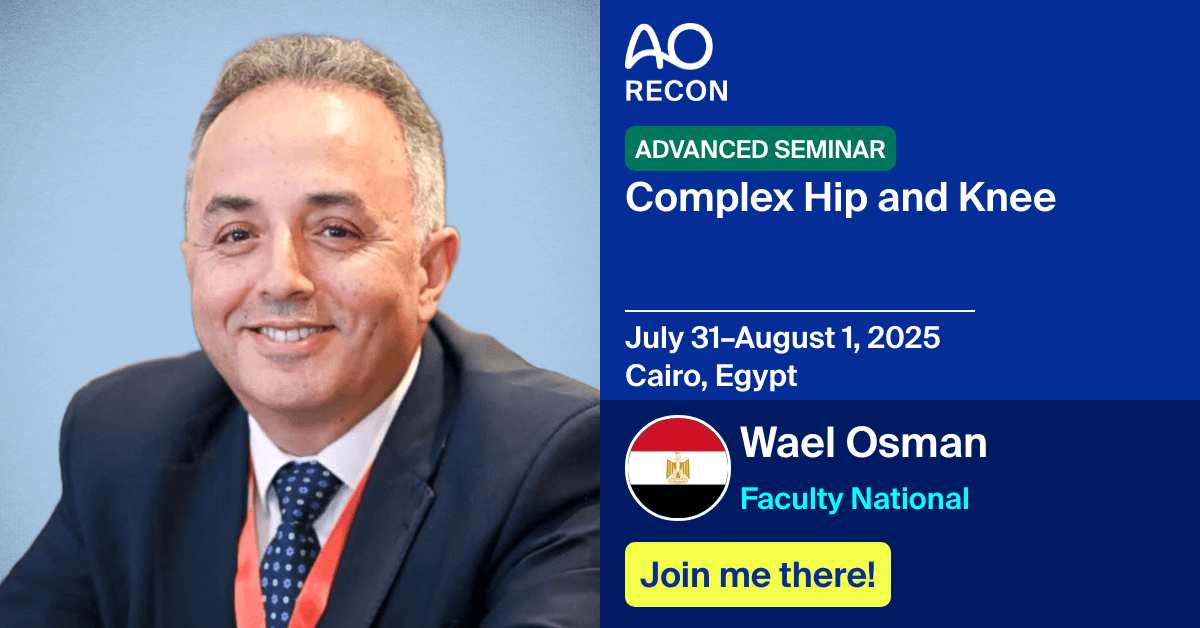 AO
RECON

ADVANCED SEMINAR
Complex Hip and Knee

July 31–August 1, 2025
Cairo, Egypt

Wael Osman
Faculty National

Join me there!